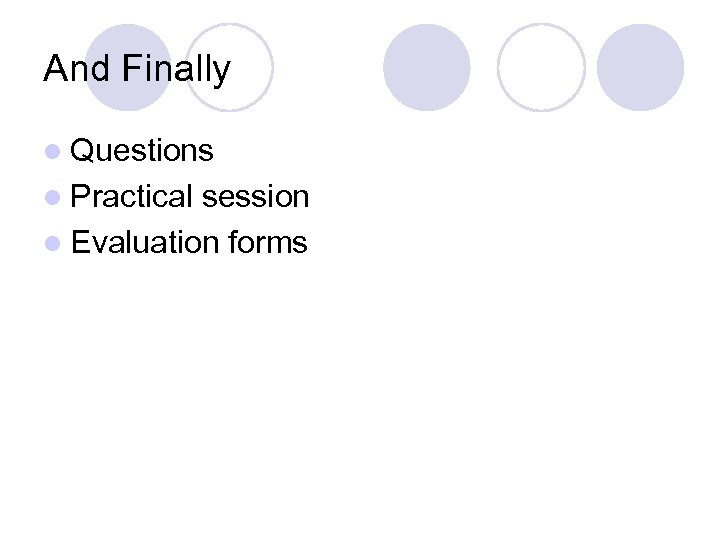 And Finally

- Questions
- Practical session
- Evaluation forms